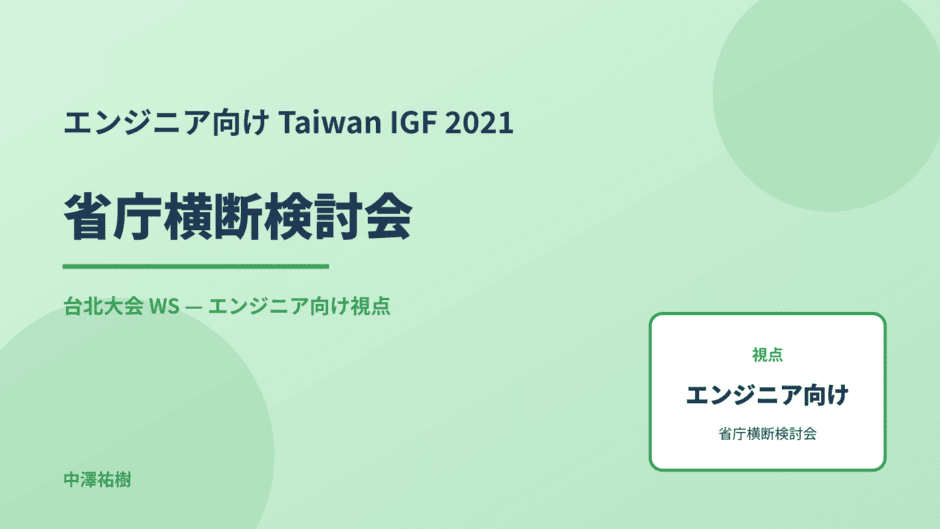 エンジニア向け Taiwan IGF 2021

省庁横断検討会

台北大会 WS — エンジニア向け視点

視点

エンジニア向け

省庁横断検討会

中澤祐樹